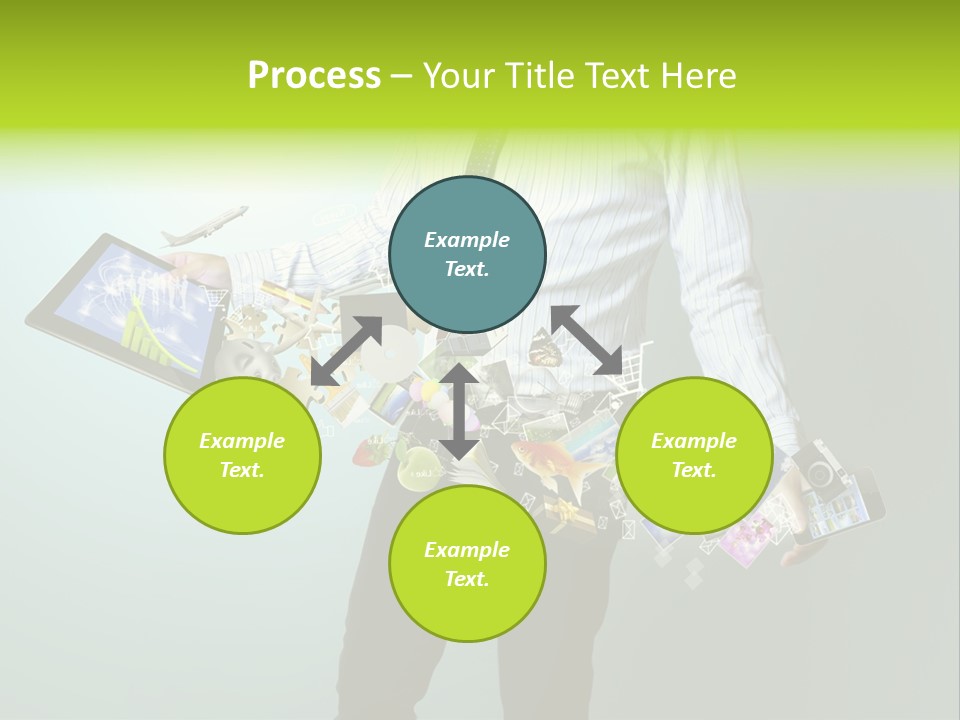 Process – Your Title Text Here

Example Text.

Example Text.

Example Text.

Example Text.